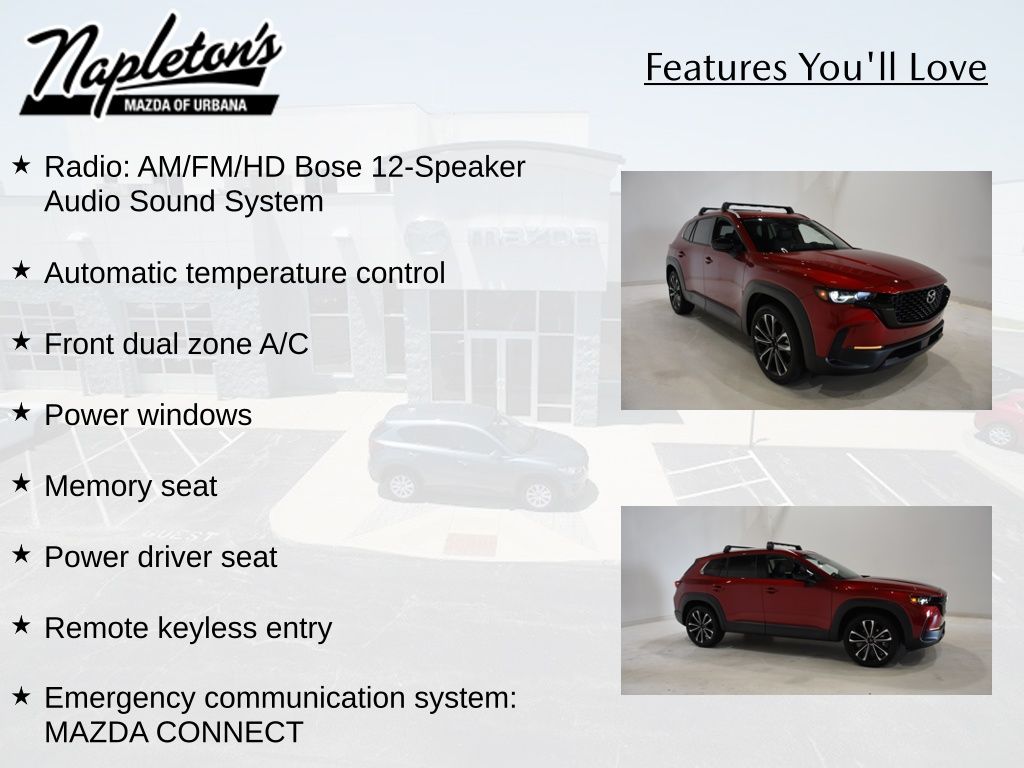 Napleton's
MAZDA OF URBANA

Features You'll Love

★ Radio: AM/FM/HD Bose 12-Speaker Audio Sound System

★ Automatic temperature control

★ Front dual zone A/C

★ Power windows

★ Memory seat

★ Power driver seat

★ Remote keyless entry

★ Emergency communication system: MAZDA CONNECT